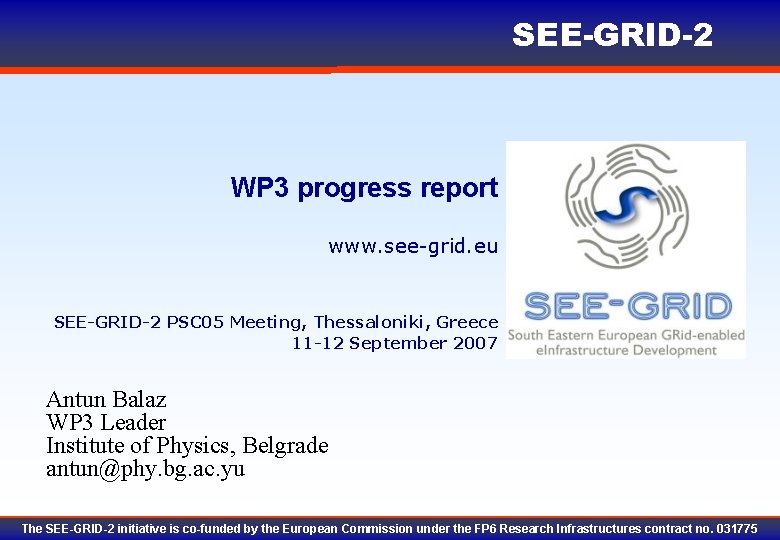 SEE-GRID-2

WP3 progress report

www.see-grid.eu

SEE-GRID-2 PSC05 Meeting, Thessaloniki, Greece
11-12 September 2007

SEE-GRID
South Eastern European GRid-enabled eInfrastructure Development

Antun Balaz
WP3 Leader
Institute of Physics, Belgrade
antun@phy.bg.ac.yu

The SEE-GRID-2 initiative is co-funded by the European Commission under the FP6 Research Infrastructures contract no. 031775